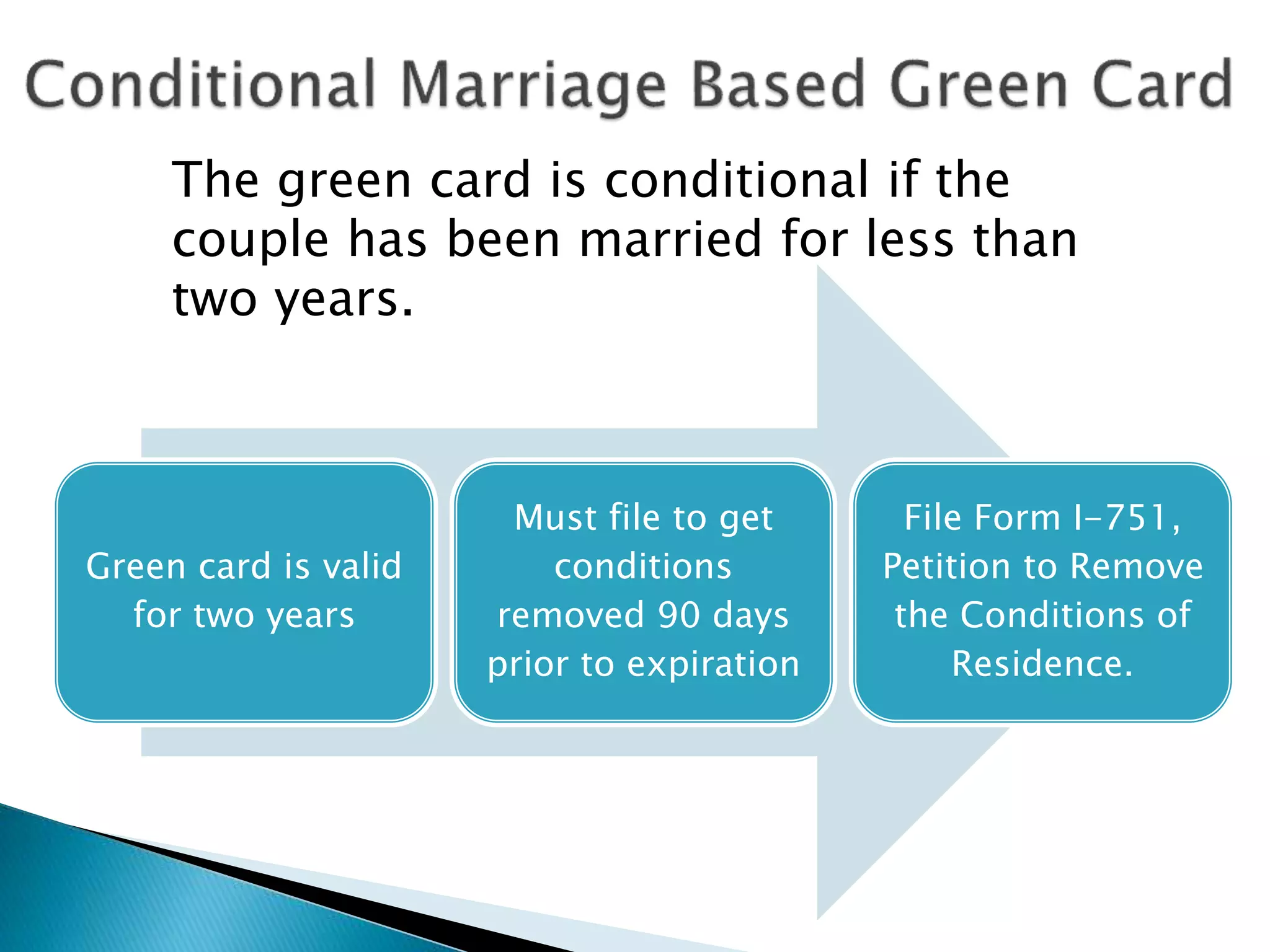 Conditional Marriage Based Green Card

The green card is conditional if the couple has been married for less than two years.

Green card is valid for two years

Must file to get conditions removed 90 days prior to expiration

File Form I-751, Petition to Remove the Conditions of Residence.